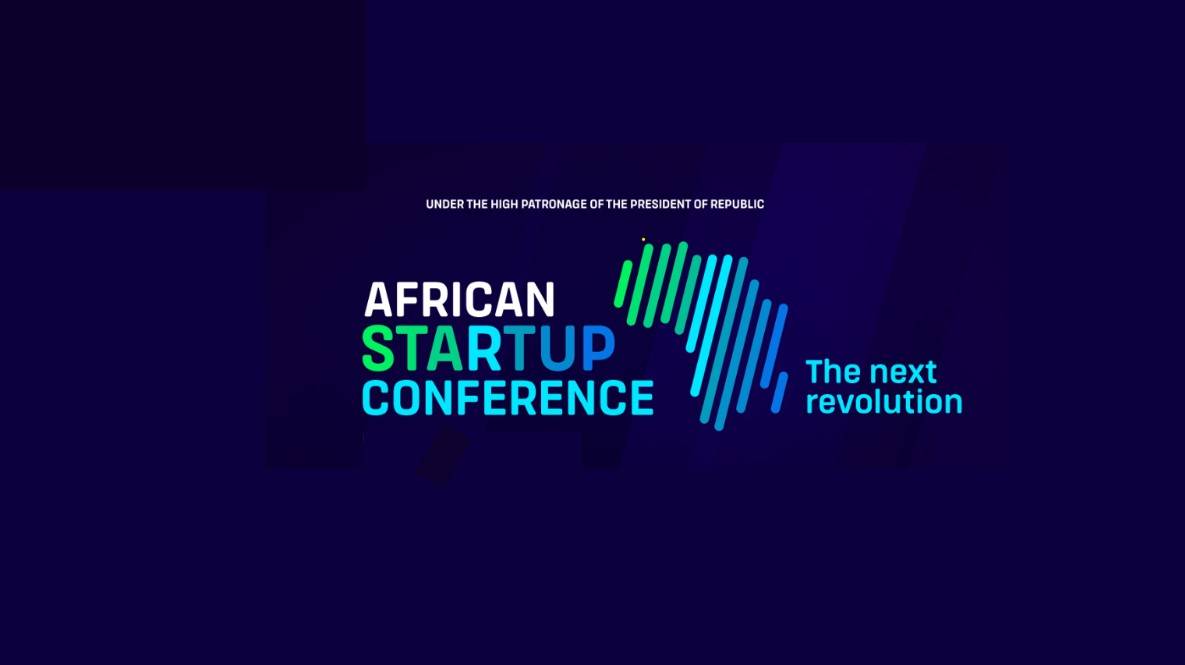 UNDER THE HIGH PATRONAGE OF THE PRESIDENT OF REPUBLIC

AFRICAN
STARTUP
CONFERENCE

The next
revolution